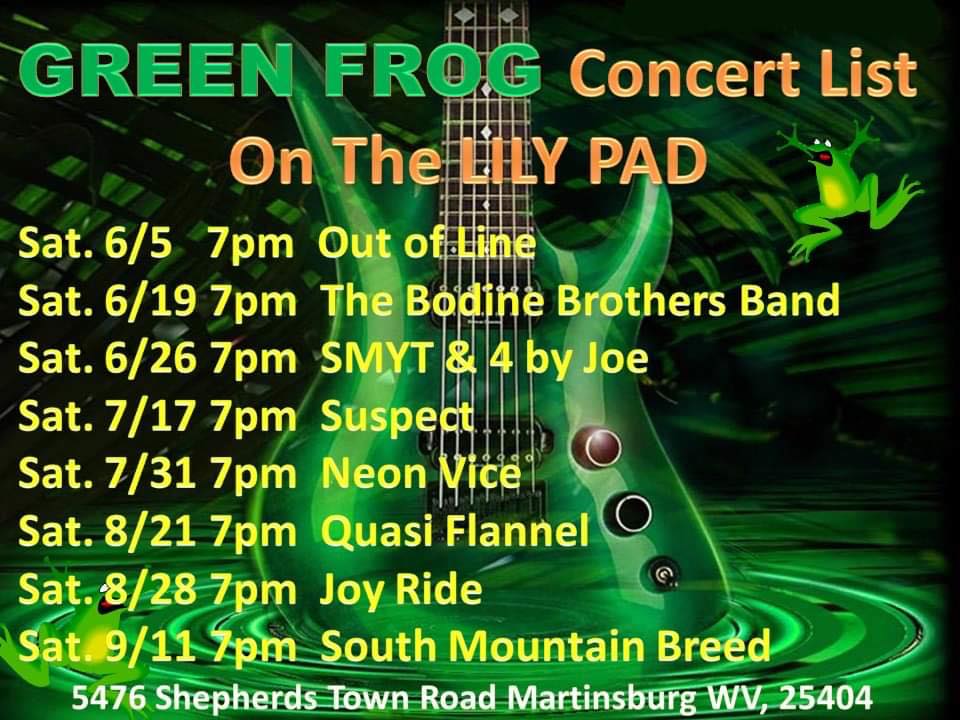 GREEN FROG Concert List
On The LILY PAD

Sat. 6/5 7pm Out of Line
Sat. 6/19 7pm The Bodine Brothers Band
Sat. 6/26 7pm SMYT & 4 by Joe
Sat. 7/17 7pm Suspect
Sat. 7/31 7pm Neon Vice
Sat. 8/21 7pm Quasi Flannel
Sat. 8/28 7pm Joy Ride
Sat. 9/11 7pm South Mountain Breed

5476 Shepherds Town Road Martinsburg WV, 25404